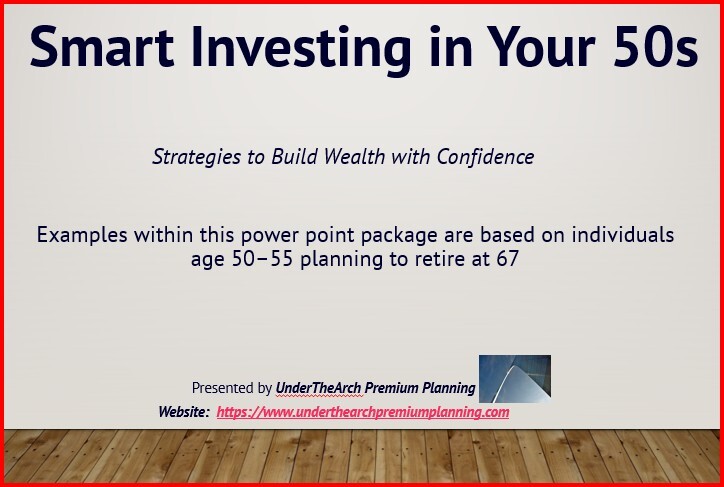 Smart Investing in Your 50s

Strategies to Build Wealth with Confidence

Examples within this power point package are based on individuals age 50–55 planning to retire at 67

Presented by UnderTheArch Premium Planning
Website: https://www.underthearchpremiumplanning.com